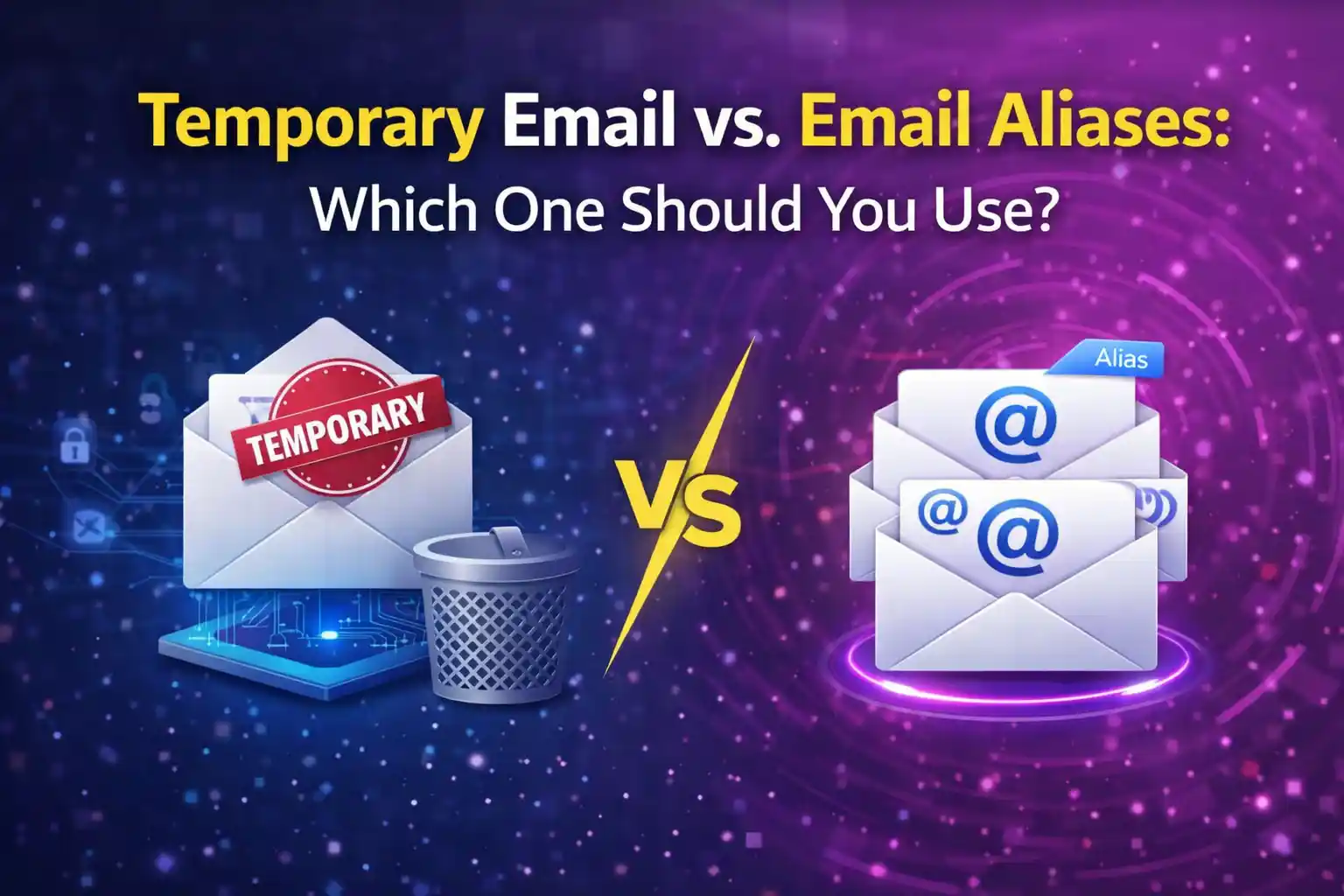 Temporary Email vs. Email Aliases:
Which One Should You Use?

TEMPORARY

VS

Alias

@

@ @